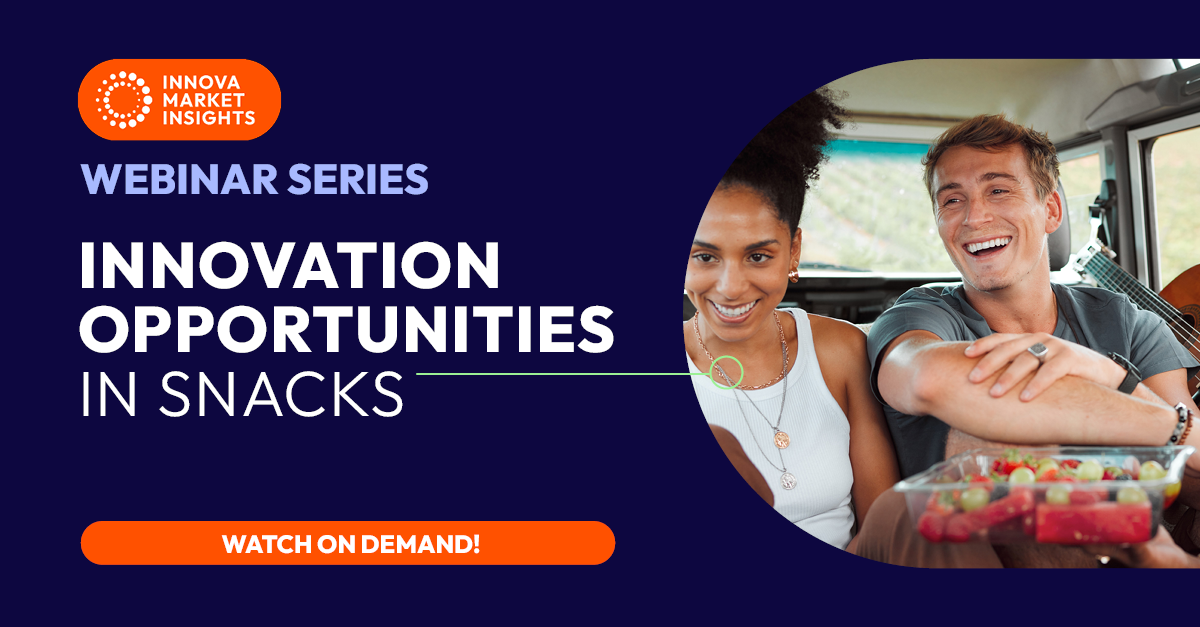 INNOVA MARKET INSIGHTS

WEBINAR SERIES

INNOVATION OPPORTUNITIES IN SNACKS

WATCH ON DEMAND!